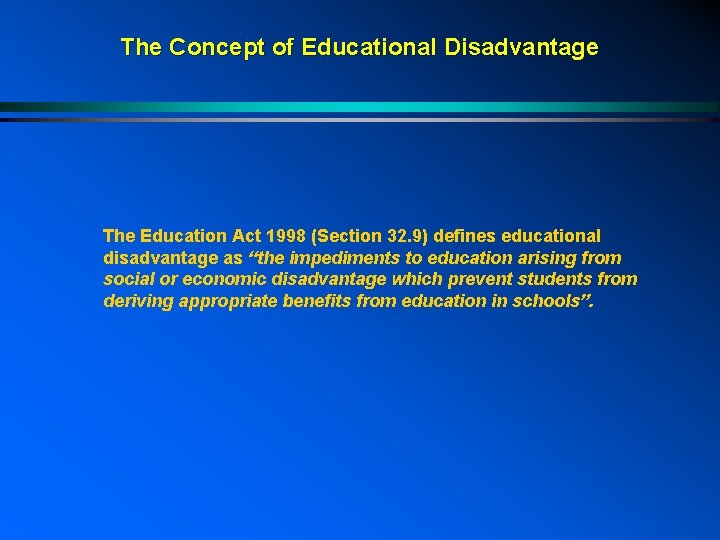 The Concept of Educational Disadvantage

The Education Act 1998 (Section 32.9) defines educational disadvantage as “the impediments to education arising from social or economic disadvantage which prevent students from deriving appropriate benefits from education in schools”.